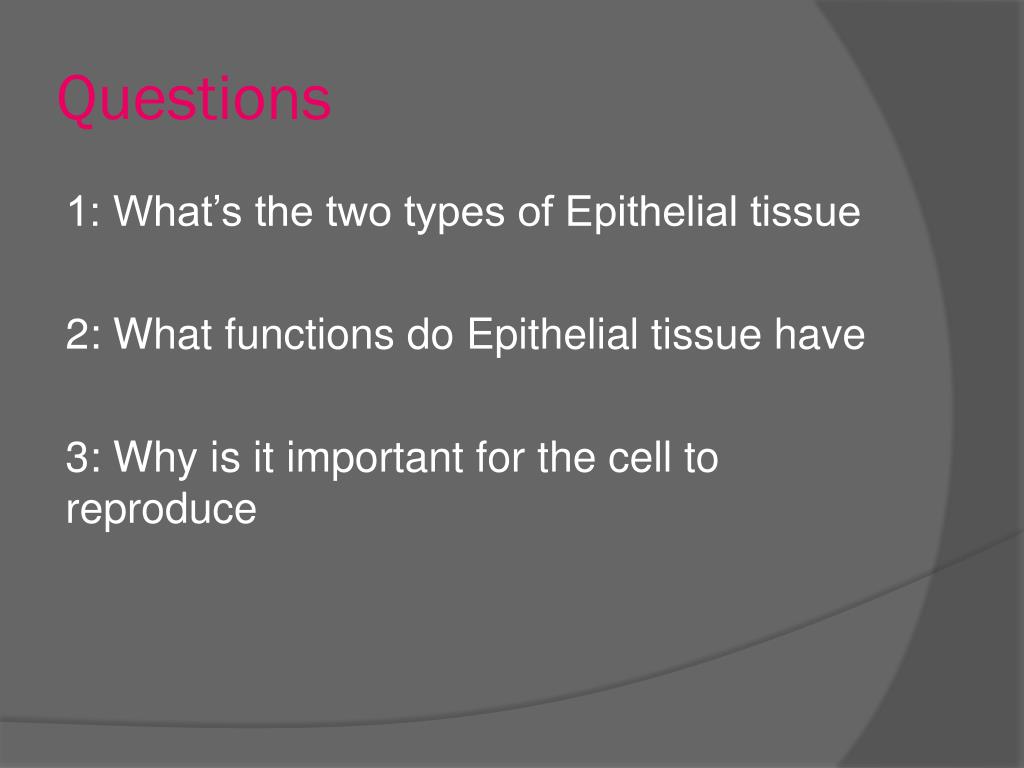 Questions

1: What’s the two types of Epithelial tissue

2: What functions do Epithelial tissue have

3: Why is it important for the cell to reproduce